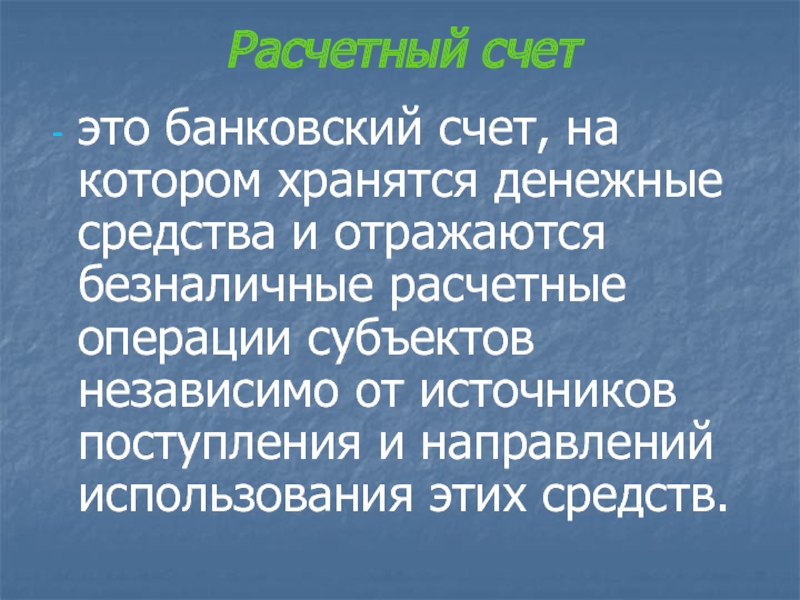 Расчетный счет

- это банковский счет, на котором хранятся денежные средства и отражаются безналичные расчетные операции субъектов независимо от источников поступления и направлений использования этих средств.